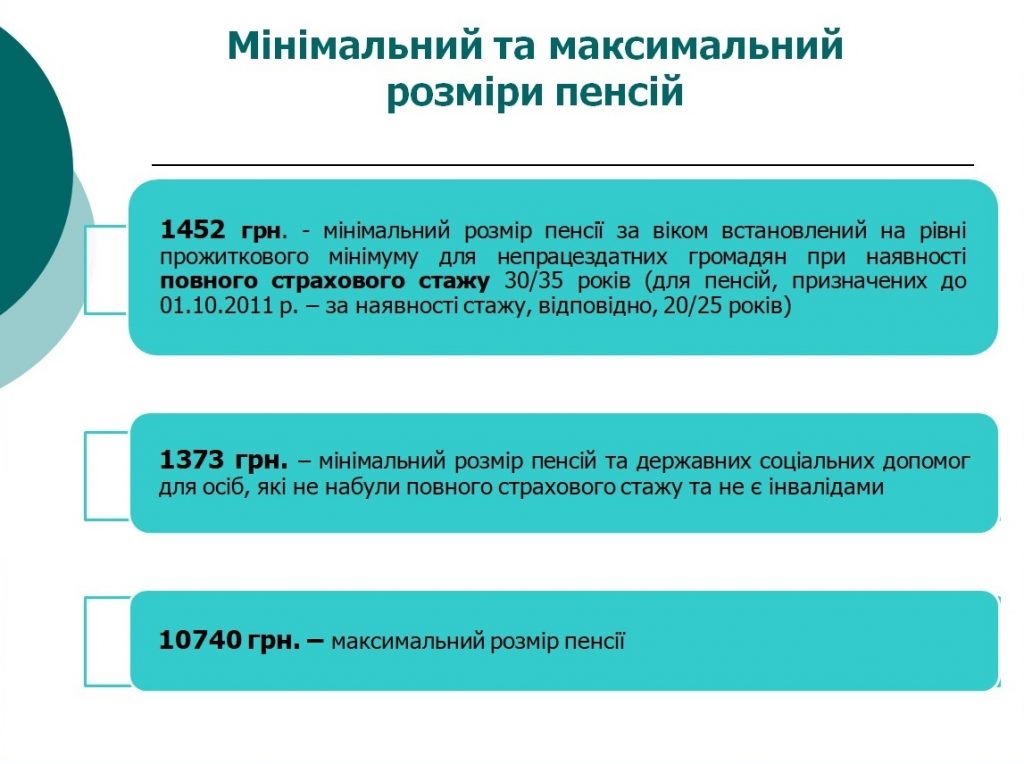 Мінімальний та максимальний розміри пенсій

1452 грн. - мінімальний розмір пенсії за віком встановлений на рівні прожиткового мінімуму для непрацездатних громадян при наявності повного страхового стажу 30/35 років (для пенсій, призначених до 01.10.2011 р. – за наявності стажу, відповідно, 20/25 років)

1373 грн. – мінімальний розмір пенсій та державних соціальних допомог для осіб, які не набули повного страхового стажу та не є інвалідами

10740 грн. – максимальний розмір пенсії